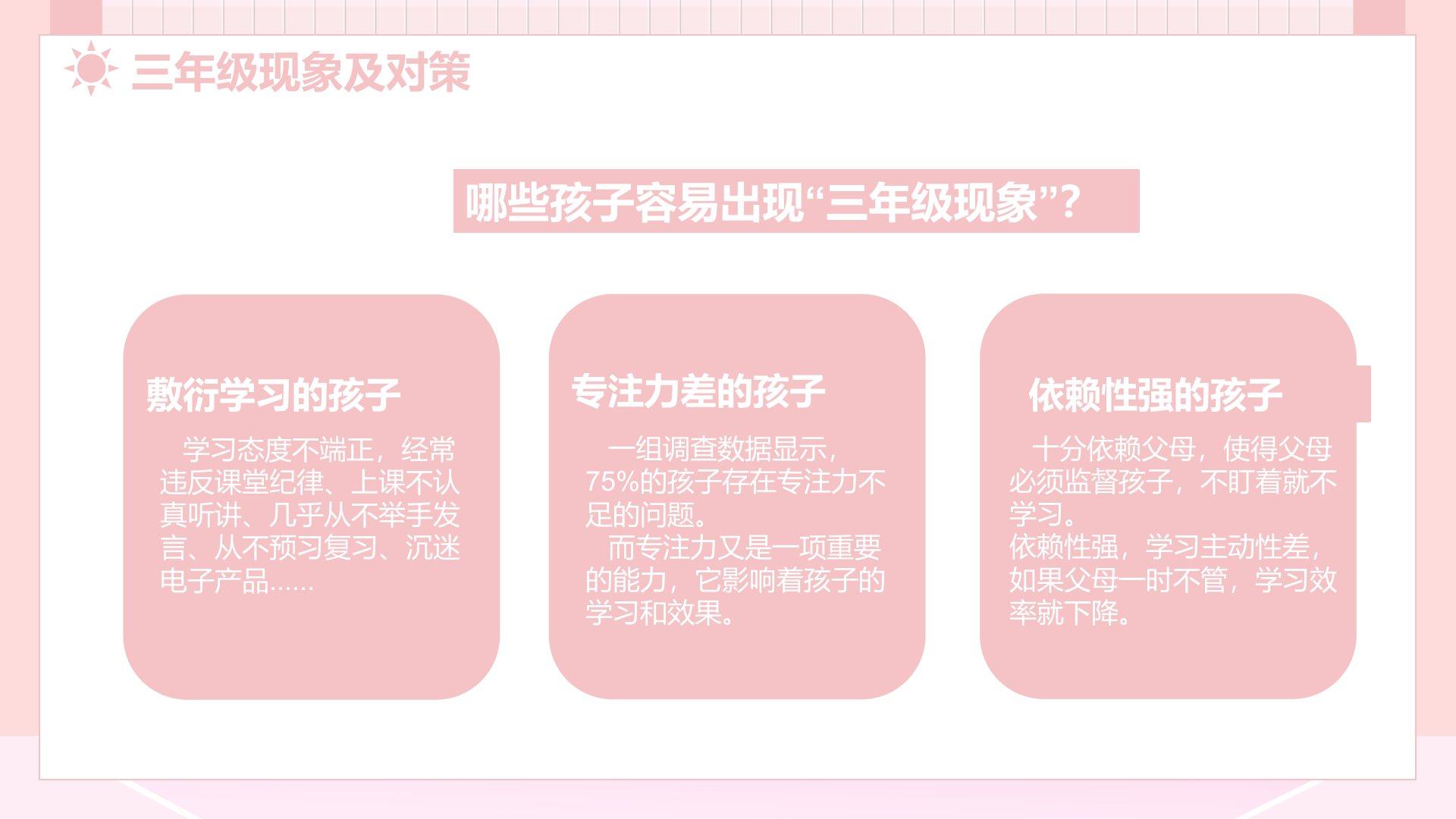 三年级现象及对策

哪些孩子容易出现“三年级现象”？

敷衍学习的孩子

学习态度不端正，经常违反课堂纪律、上课不认真听讲、几乎从不举手发言、从不预习复习、沉迷电子产品……

专注力差的孩子

一组调查数据显示，75%的孩子存在专注力不足的问题。

而专注力又是一项重要的能力，它影响着孩子的学习和效果。

依赖性强的孩子

十分依赖父母，使得父母必须监督孩子，不盯着就不学习。

依赖性强，学习主动性差，如果父母一时不管，学习效率就下降。